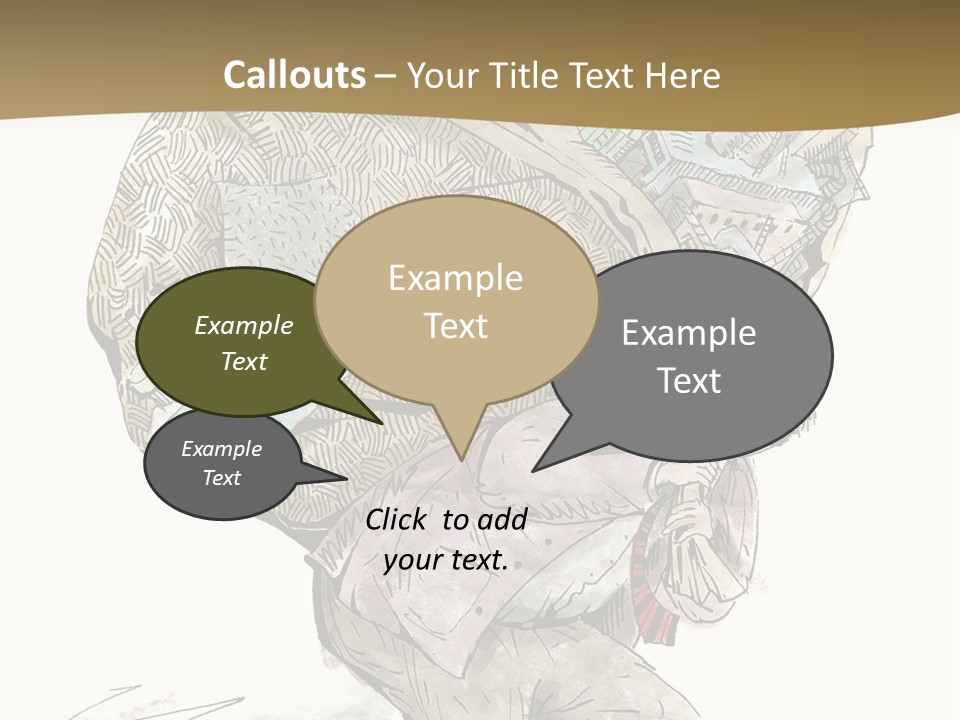 Callouts – Your Title Text Here

Example Text

Example Text

Example Text

Example Text

Click to add your text.